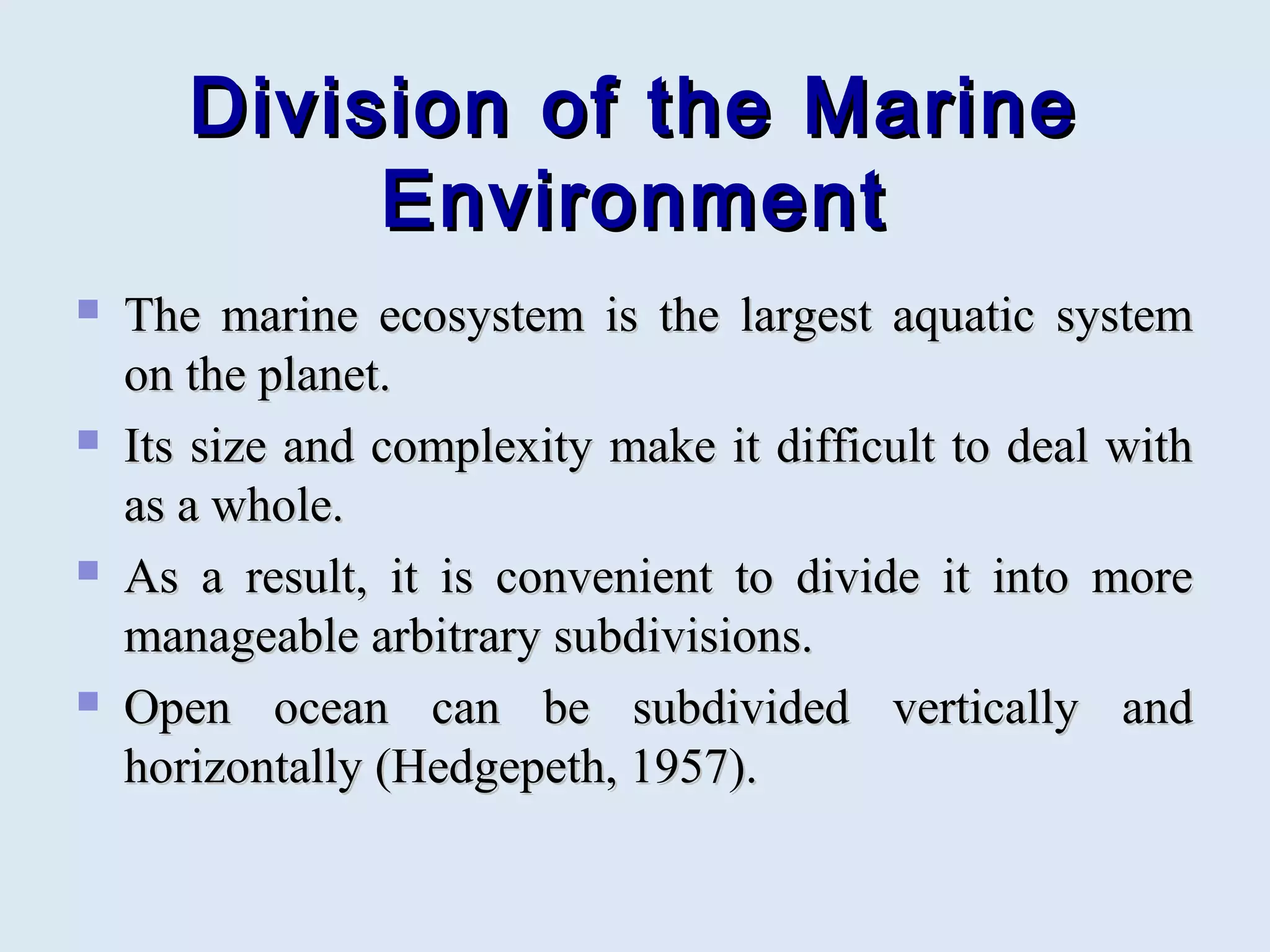 Division of the Marine Environment

- The marine ecosystem is the largest aquatic system on the planet.
- Its size and complexity make it difficult to deal with as a whole.
- As a result, it is convenient to divide it into more manageable arbitrary subdivisions.
- Open ocean can be subdivided vertically and horizontally (Hedgepeth, 1957).